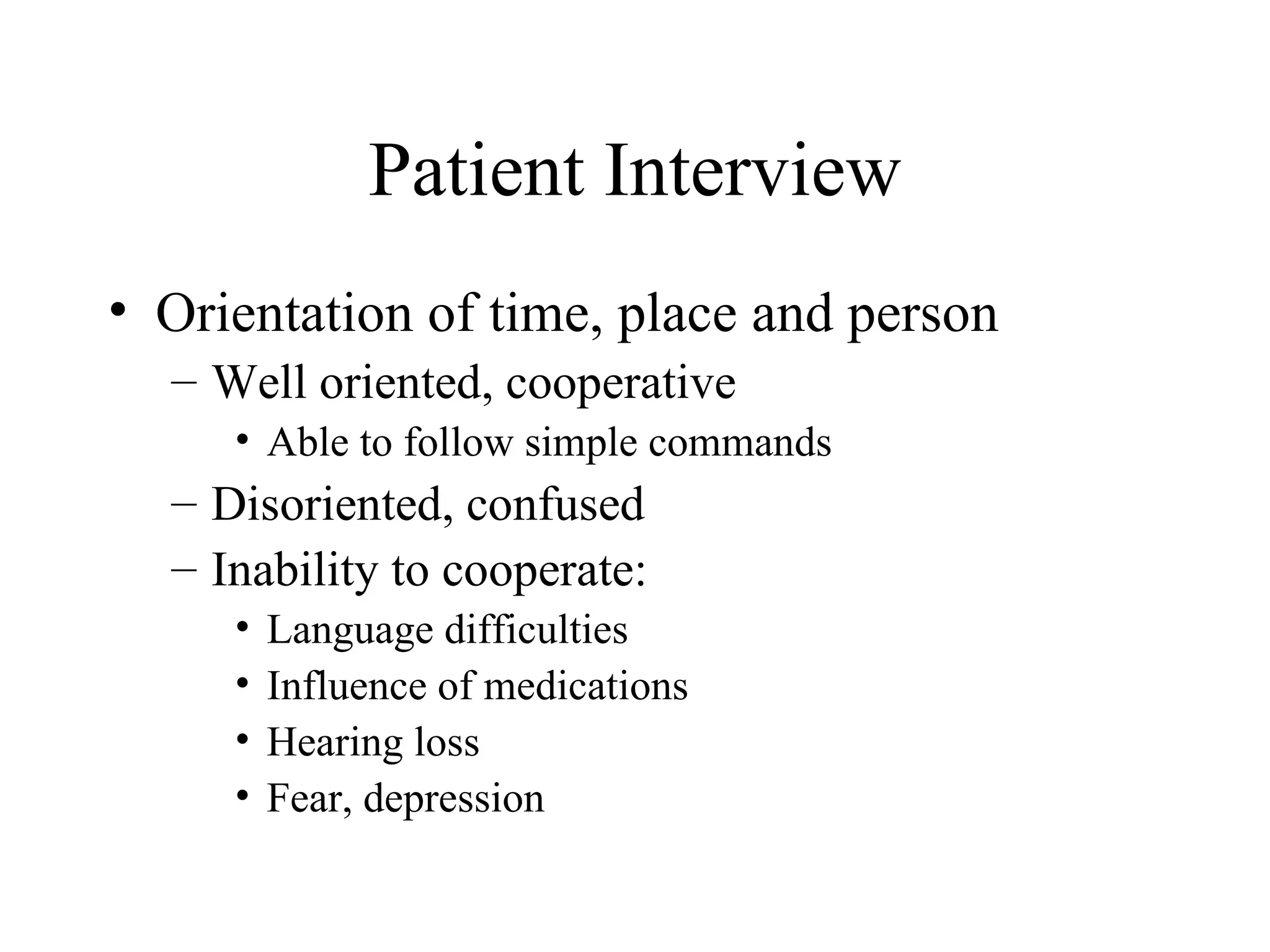 Patient Interview

• Orientation of time, place and person
– Well oriented, cooperative
• Able to follow simple commands
– Disoriented, confused
– Inability to cooperate:
• Language difficulties
• Influence of medications
• Hearing loss
• Fear, depression